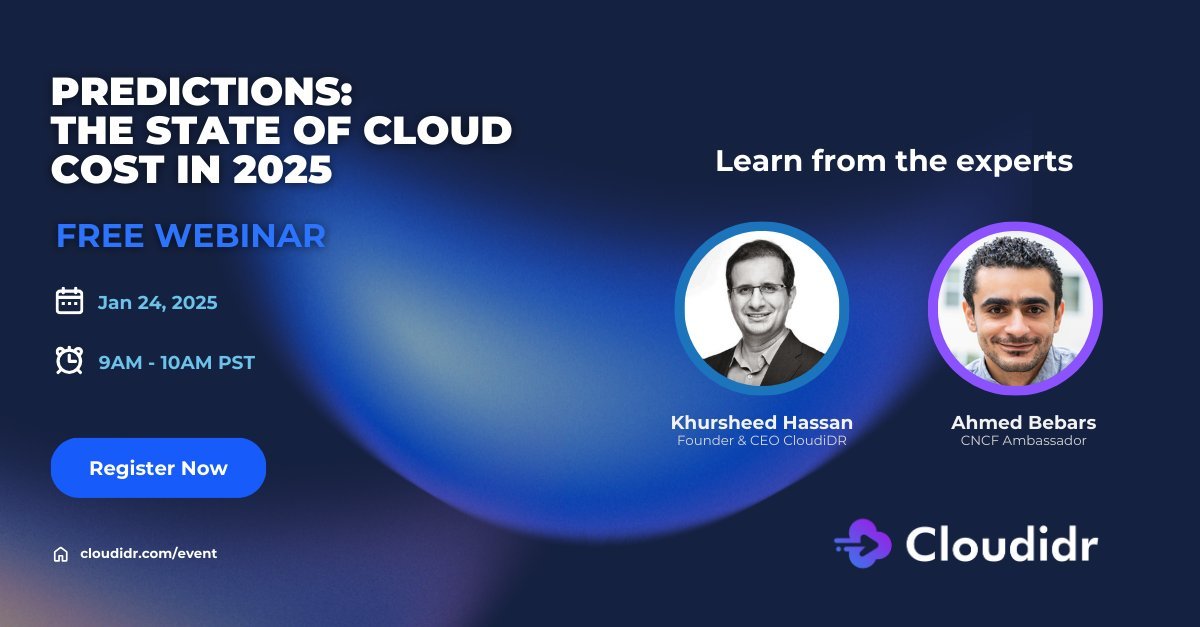 PREDICTIONS: THE STATE OF CLOUD COST IN 2025

FREE WEBINAR

Jan 24, 2025

9AM - 10AM PST

Register Now

cloudidr.com/event

Learn from the experts

Khursheed Hassan
Founder & CEO CloudiDR

Ahmed Bebars
CNCF Ambassador

Cloudidr